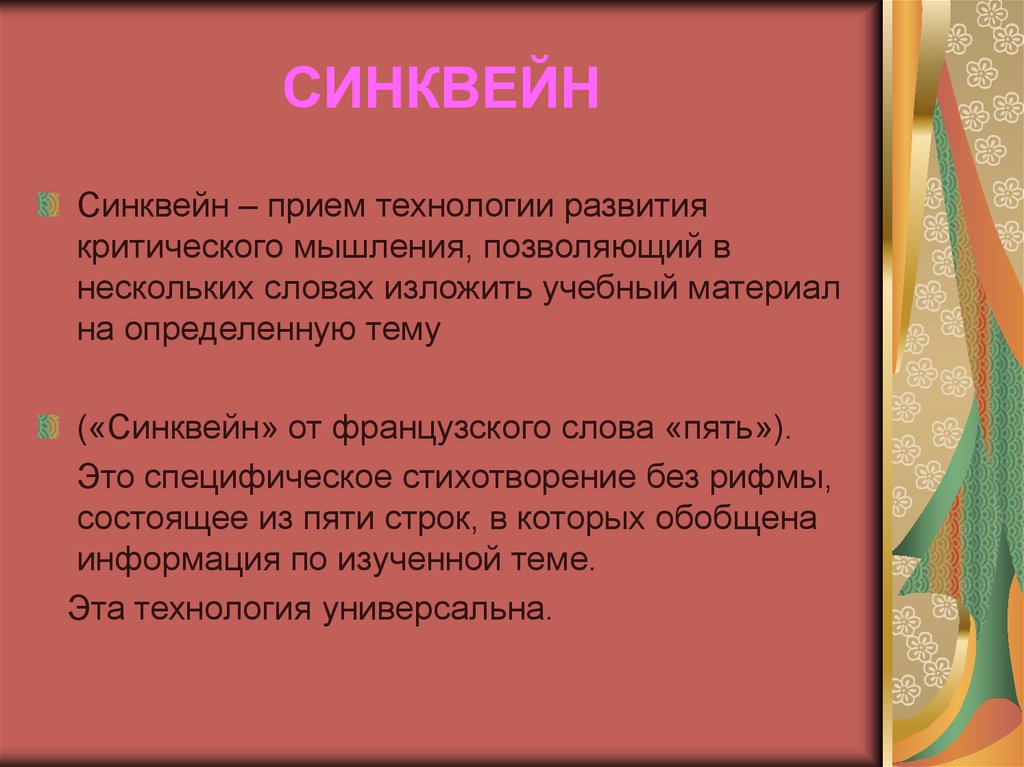 СИНКВЕЙН

Синквейн – прием технологии развития критического мышления, позволяющий в нескольких словах изложить учебный материал на определенную тему

(«Синквейн» от французского слова «пять»).

Это специфическое стихотворение без рифмы, состоящее из пяти строк, в которых обобщена информация по изученной теме.

Эта технология универсальна.